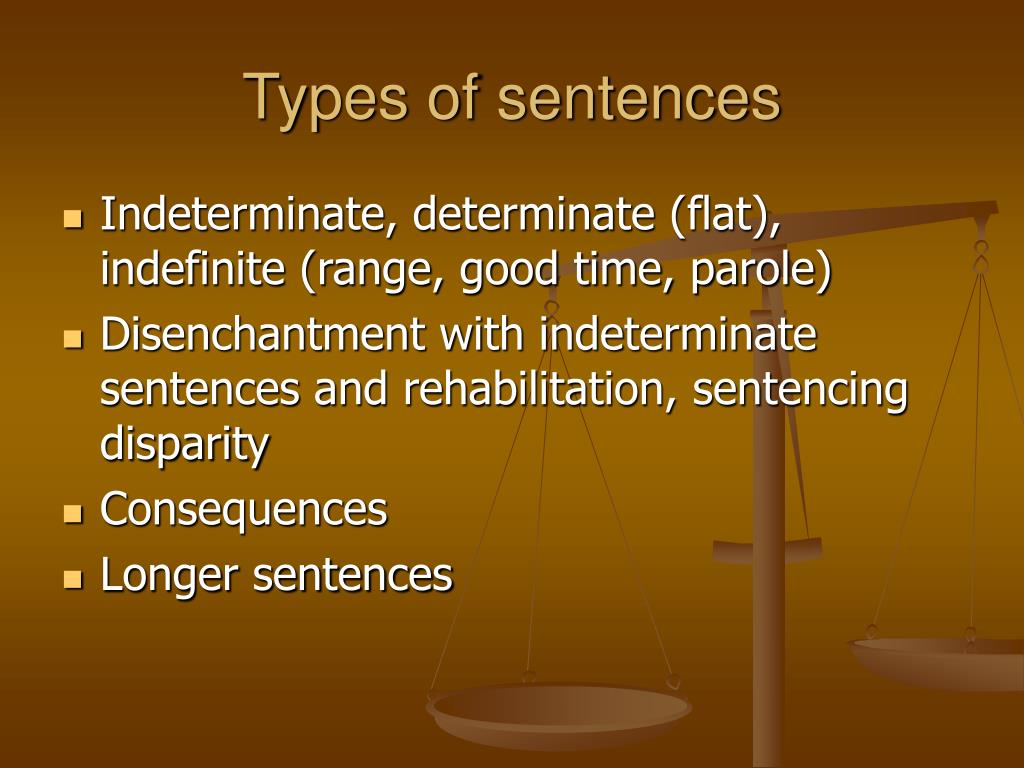 Types of sentences

- Indeterminate, determinate (flat), indefinite (range, good time, parole)
- Disenchantment with indeterminate sentences and rehabilitation, sentencing disparity
- Consequences
- Longer sentences